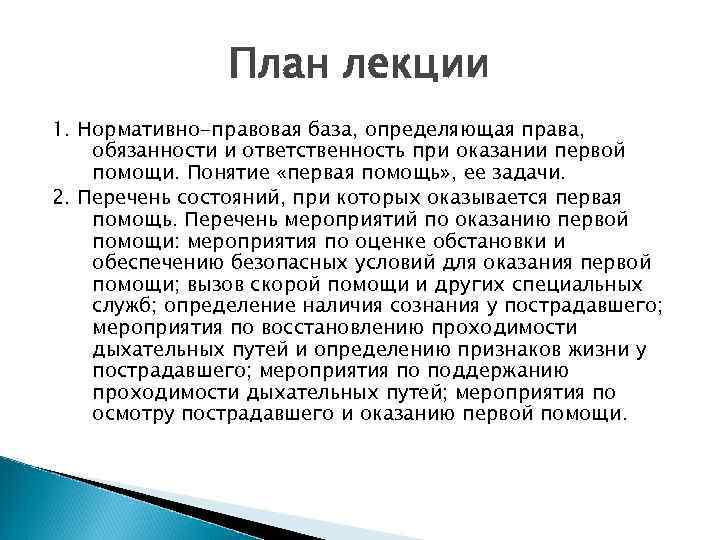 План лекции

1. Нормативно-правовая база, определяющая права, обязанности и ответственность при оказании первой помощи. Понятие «первая помощь», ее задачи.

2. Перечень состояний, при которых оказывается первая помощь. Перечень мероприятий по оказанию первой помощи: мероприятия по оценке обстановки и обеспечению безопасных условий для оказания первой помощи; вызов скорой помощи и других специальных служб; определение наличия сознания у пострадавшего; мероприятия по восстановлению проходимости дыхательных путей и определению признаков жизни у пострадавшего; мероприятия по поддержанию проходимости дыхательных путей; мероприятия по осмотру пострадавшего и оказанию первой помощи.